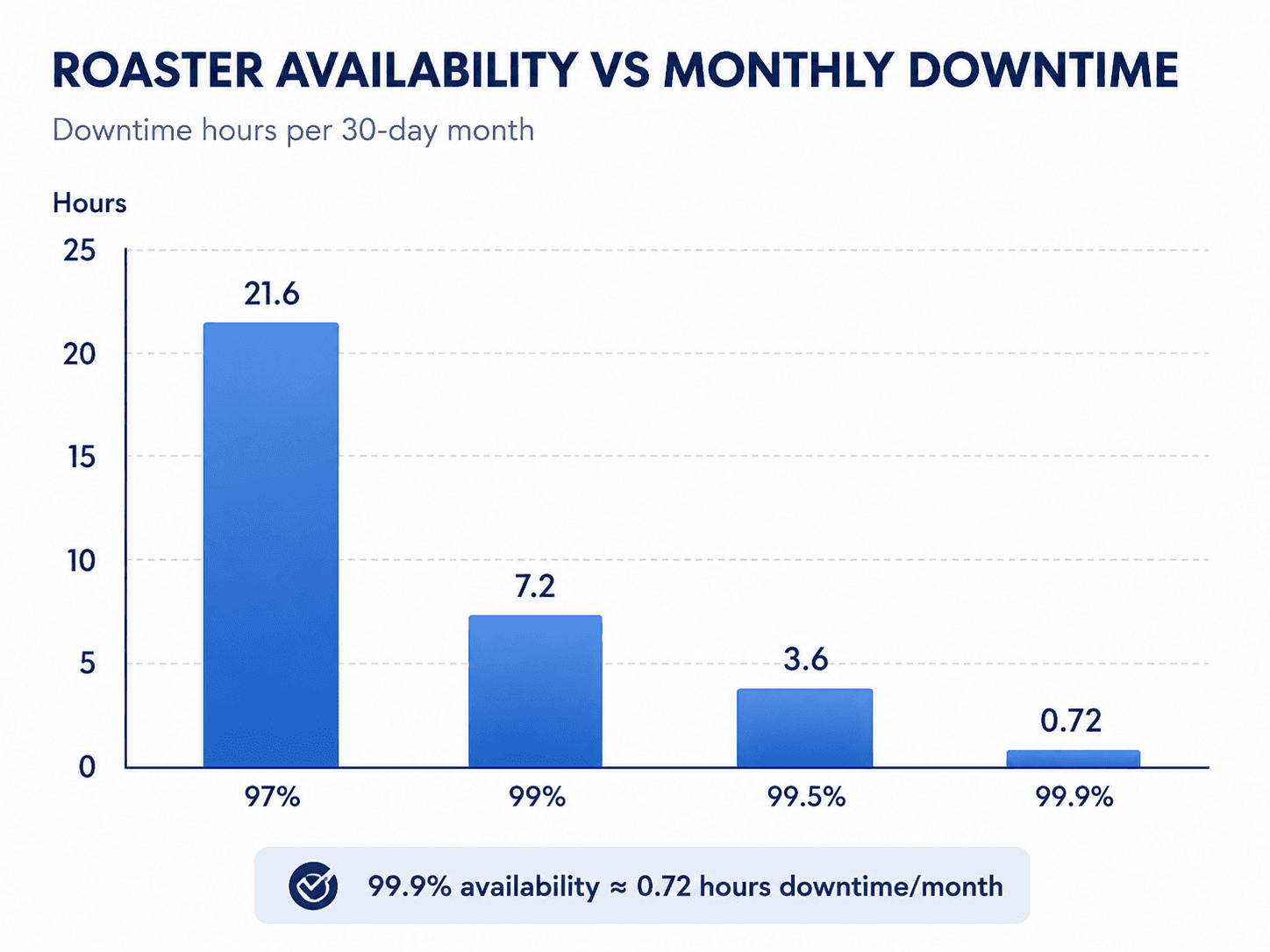 ROASTER AVAILABILITY VS MONTHLY DOWNTIME

Downtime hours per 30-day month

Hours

25
20
15
10
5
0

21.6
7.2
3.6
0.72

97%
99%
99.5%
99.9%

99.9% availability ≈ 0.72 hours downtime/month